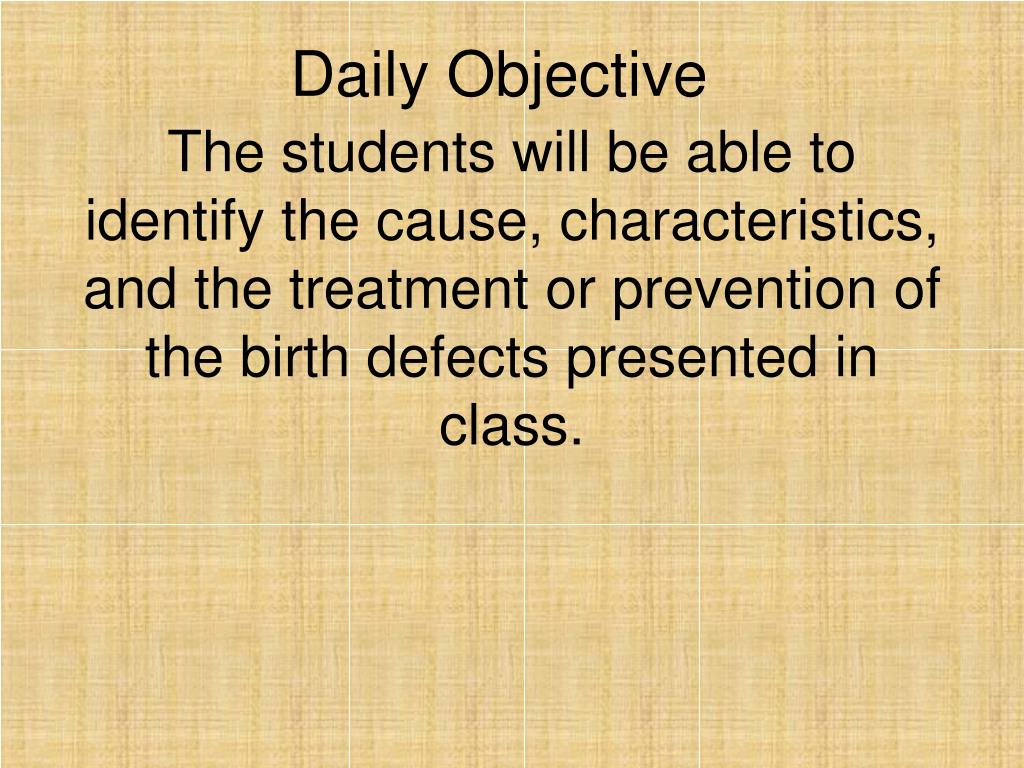 Daily Objective

The students will be able to identify the cause, characteristics, and the treatment or prevention of the birth defects presented in class.